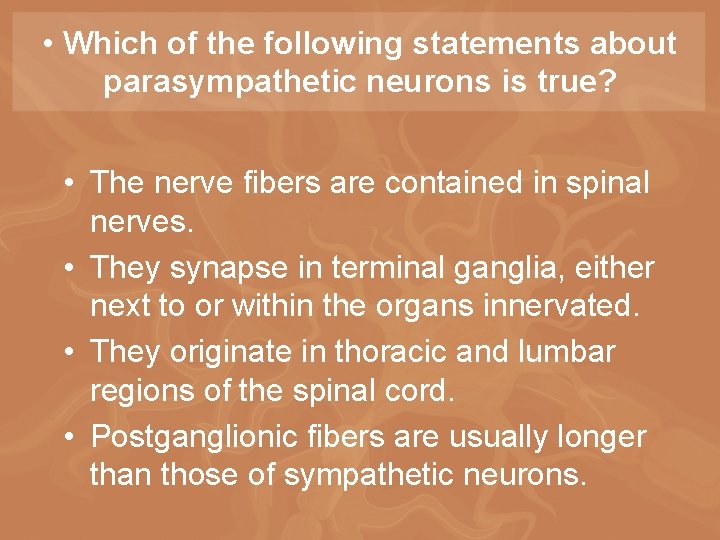 • Which of the following statements about parasympathetic neurons is true?

• The nerve fibers are contained in spinal nerves.
• They synapse in terminal ganglia, either next to or within the organs innervated.
• They originate in thoracic and lumbar regions of the spinal cord.
• Postganglionic fibers are usually longer than those of sympathetic neurons.